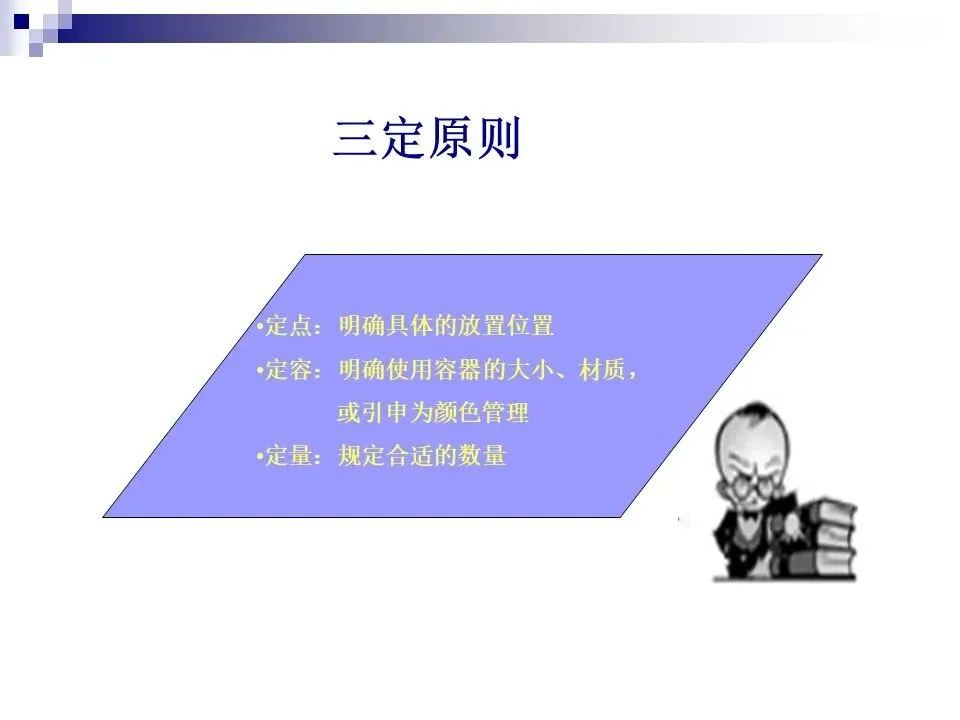 三定原则

•定点：明确具体的放置位置

•定容：明确使用容器的大小、材质，或引申为颜色管理

•定量：规定合适的数量